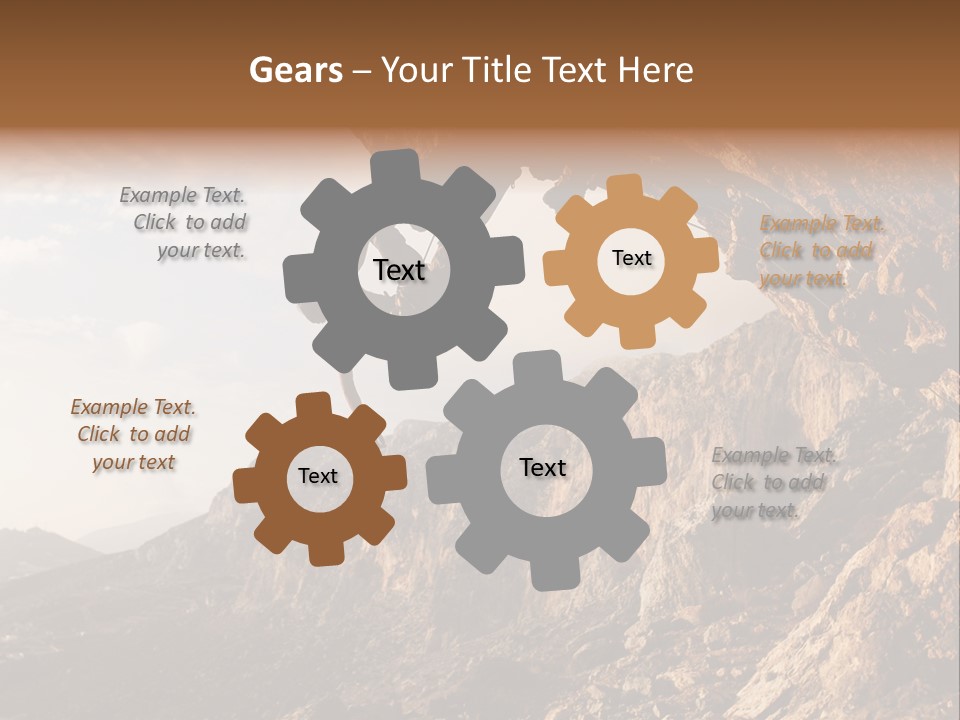 Gears – Your Title Text Here

Example Text. Click to add your text.

Text

Text

Example Text. Click to add your text.

Example Text. Click to add your text

Text

Text

Example Text. Click to add your text.